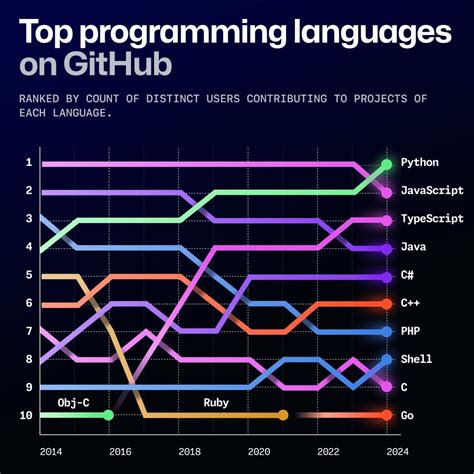 Top programming languages on GitHub

RANKED BY COUNT OF DISTINCT USERS CONTRIBUTING TO PROJECTS OF EACH LANGUAGE.

1
2
3
4
5
6
7
8
9
10

Python
JavaScript
TypeScript
Java
C#
C++
PHP
Shell
C
Go

Obj-C
Ruby

2014
2016
2018
2020
2022
2024